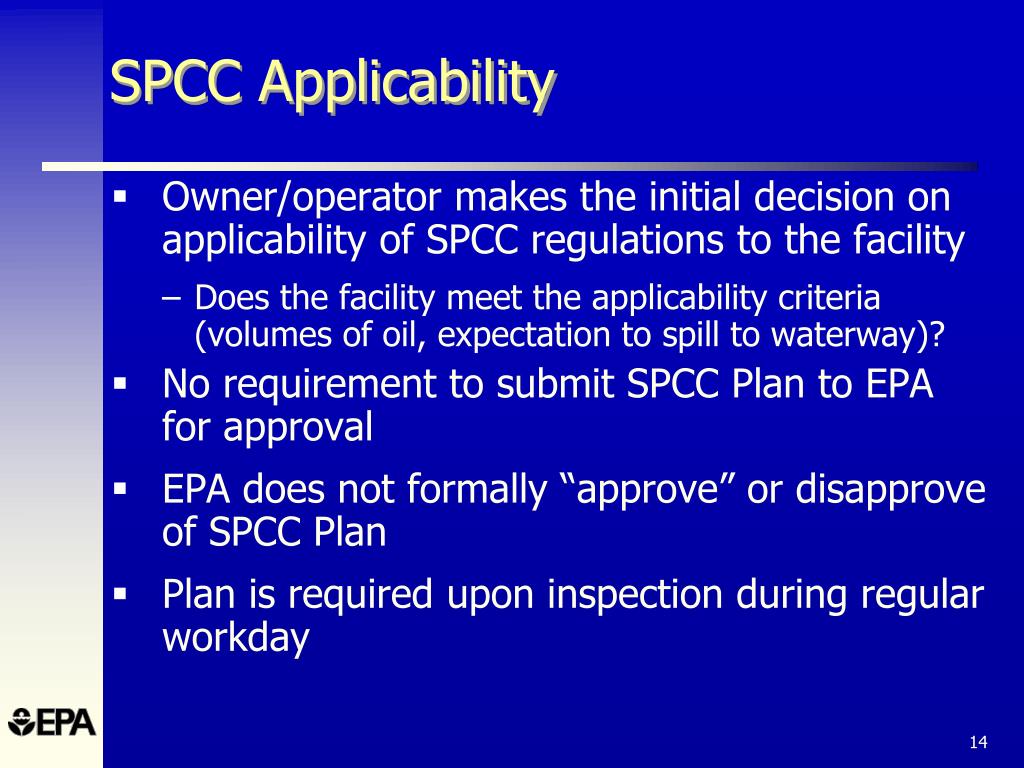 SPCC Applicability

▪ Owner/operator makes the initial decision on applicability of SPCC regulations to the facility

– Does the facility meet the applicability criteria (volumes of oil, expectation to spill to waterway)?

▪ No requirement to submit SPCC Plan to EPA for approval

▪ EPA does not formally “approve” or disapprove of SPCC Plan

▪ Plan is required upon inspection during regular workday

EPA

14